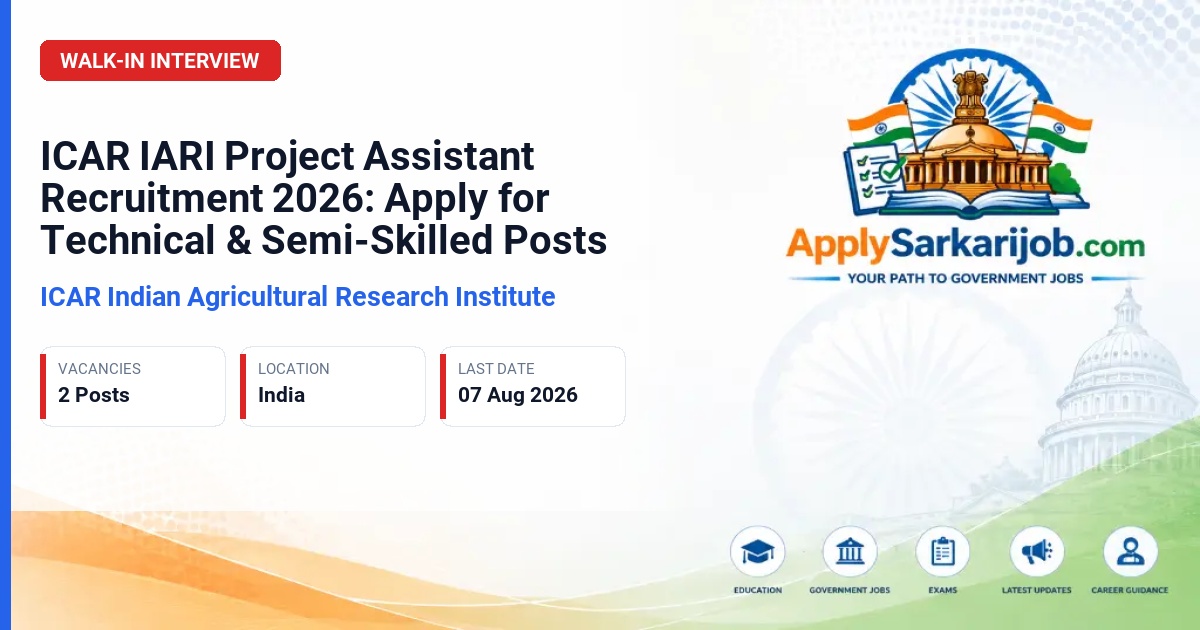 WALK-IN INTERVIEW

ICAR IARI Project Assistant Recruitment 2026: Apply for Technical & Semi-Skilled Posts

ICAR Indian Agricultural Research Institute

VACANCIES
2 Posts

LOCATION
India

LAST DATE
07 Aug 2026

ApplySarkarijob.com
YOUR PATH TO GOVERNMENT JOBS

EDUCATION
GOVERNMENT JOBS
EXAMS
LATEST UPDATES
CAREER GUIDANCE